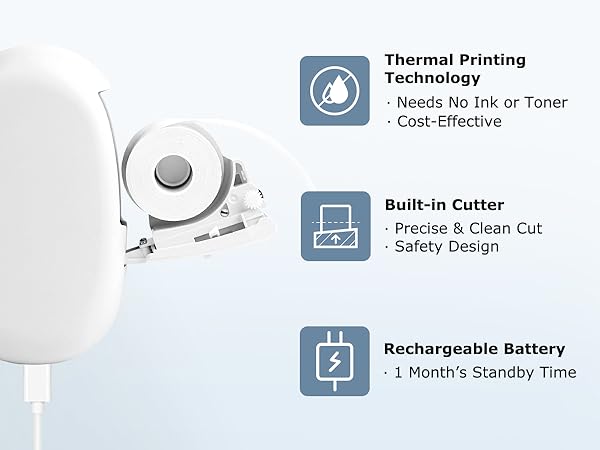 Thermal Printing Technology
· Needs No Ink or Toner
· Cost-Effective

Built-in Cutter
· Precise & Clean Cut
· Safety Design

Rechargeable Battery
· 1 Month's Standby Time